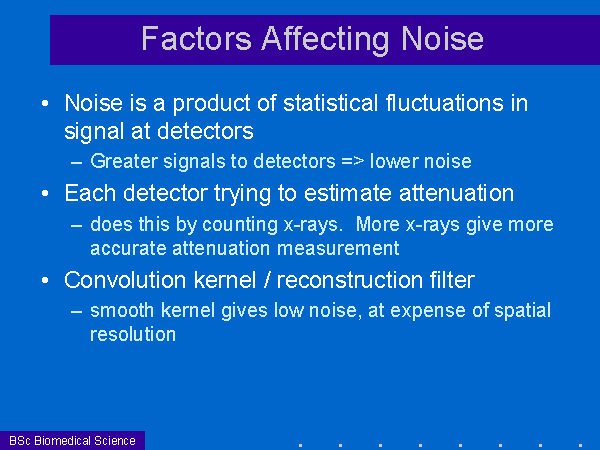 Factors Affecting Noise

• Noise is a product of statistical fluctuations in signal at detectors
– Greater signals to detectors => lower noise

• Each detector trying to estimate attenuation
– does this by counting x-rays. More x-rays give more accurate attenuation measurement

• Convolution kernel / reconstruction filter
– smooth kernel gives low noise, at expense of spatial resolution

BSc Biomedical Science